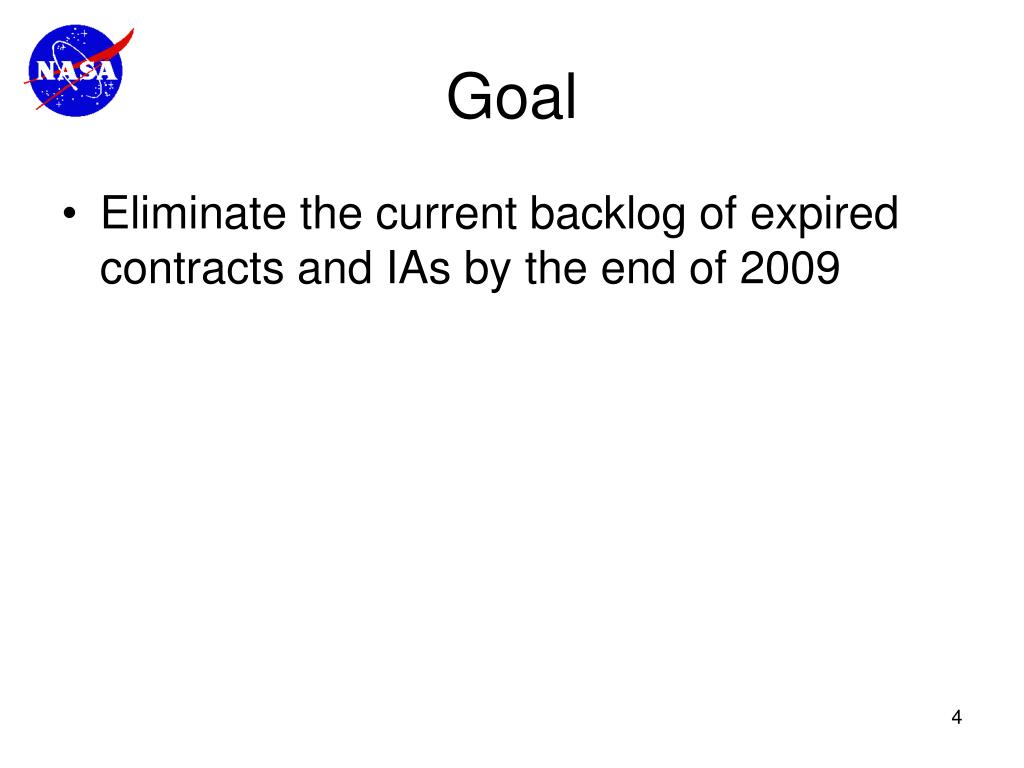 NASA

Goal

• Eliminate the current backlog of expired contracts and IAs by the end of 2009

4